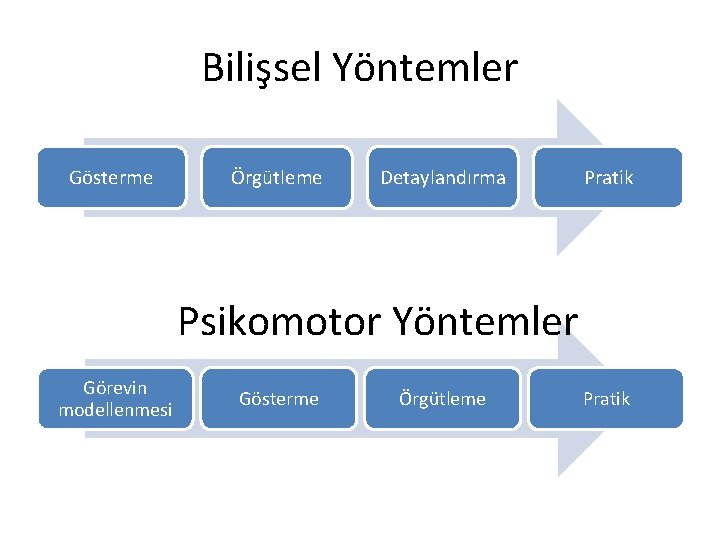 Bilişsel Yöntemler

Gösterme

Örgütleme

Detaylandırma

Pratik

Psikomotor Yöntemler

Görevin modellenmesi

Gösterme

Örgütleme

Pratik